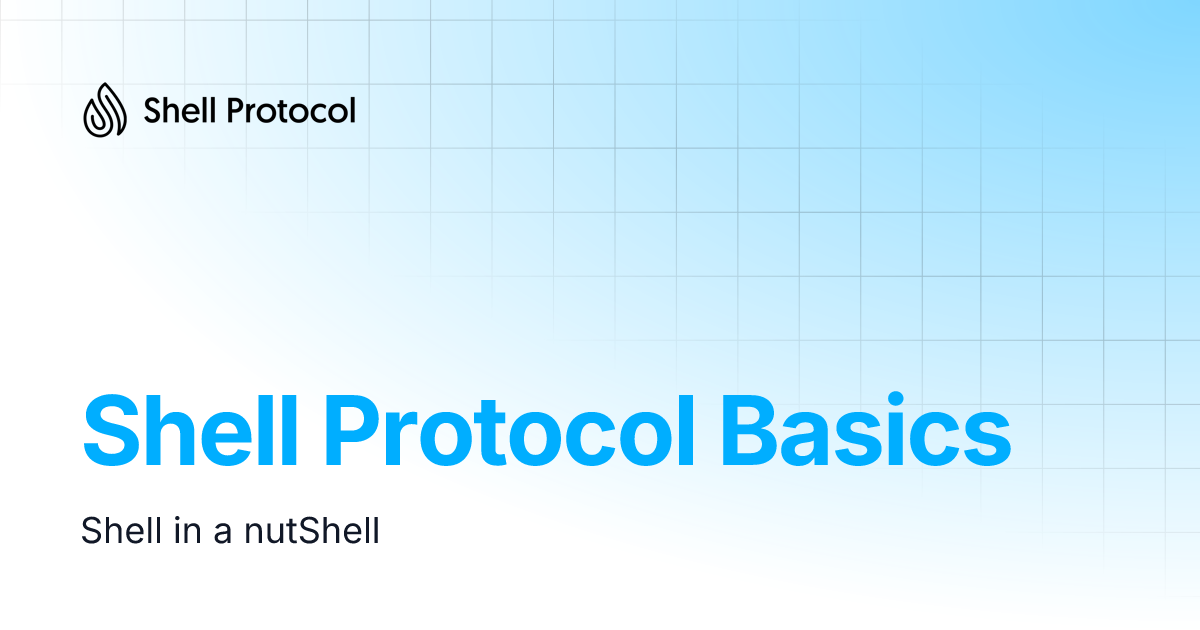 Shell Protocol

Shell Protocol Basics

Shell in a nutShell